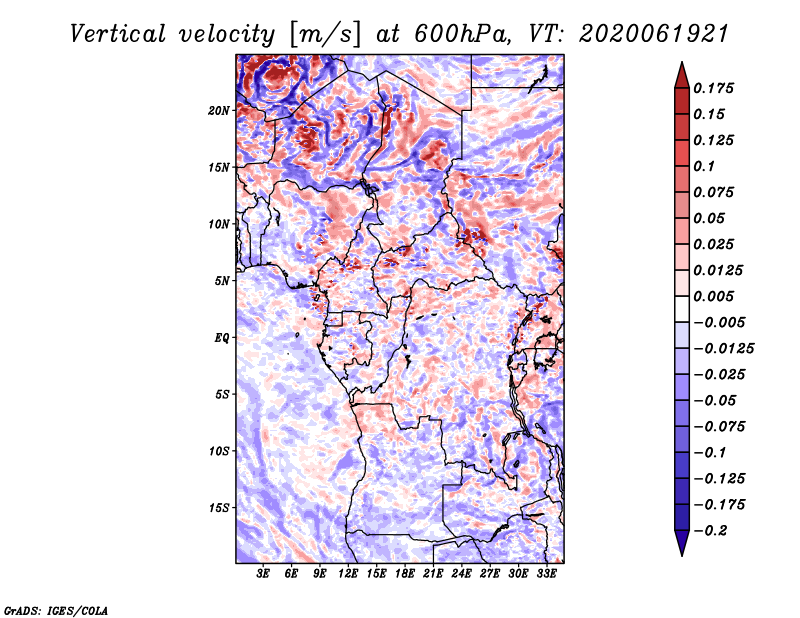 Vertical velocity [m/s] at 600hPa, VT: 2020061921

20N
15N
10N
5N
EQ
5S
10S
15S

3E 6E 9E 12E 15E 18E 21E 24E 27E 30E 33E

0.175
0.15
0.125
0.1
0.075
0.05
0.025
0.0125
0.005
−0.005
−0.0125
−0.025
−0.05
−0.075
−0.1
−0.125
−0.175
−0.2

GrADS: IGES/COLA